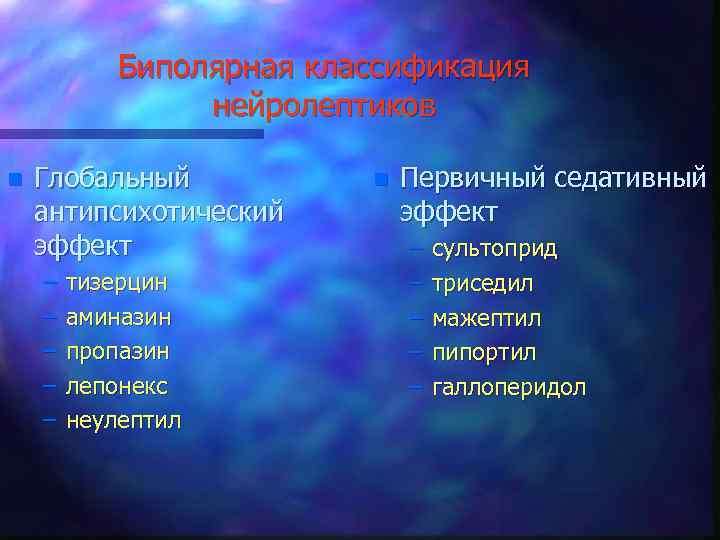 Биполярная классификация нейролептиков

Глобальный антипсихотический эффект
– тизерцин
– аминазин
– пропазин
– лепонекс
– неулептил

Первичный седативный эффект
– сультоприд
– триседил
– мажептил
– пипортил
– галлоперидол